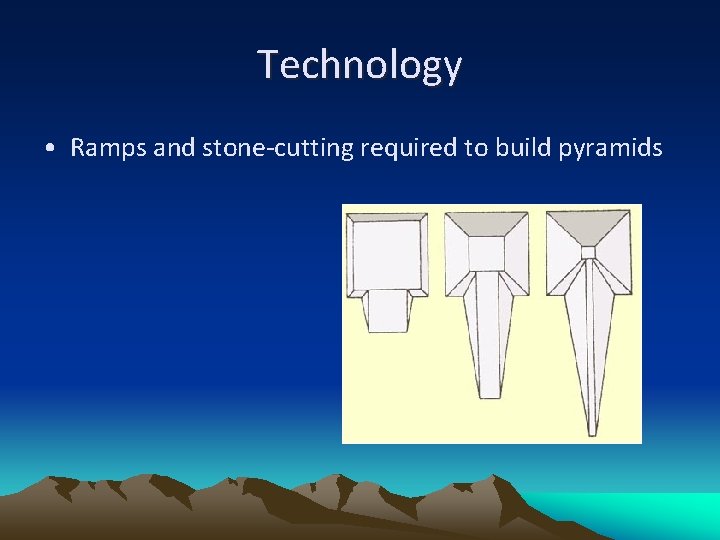 Technology

• Ramps and stone-cutting required to build pyramids